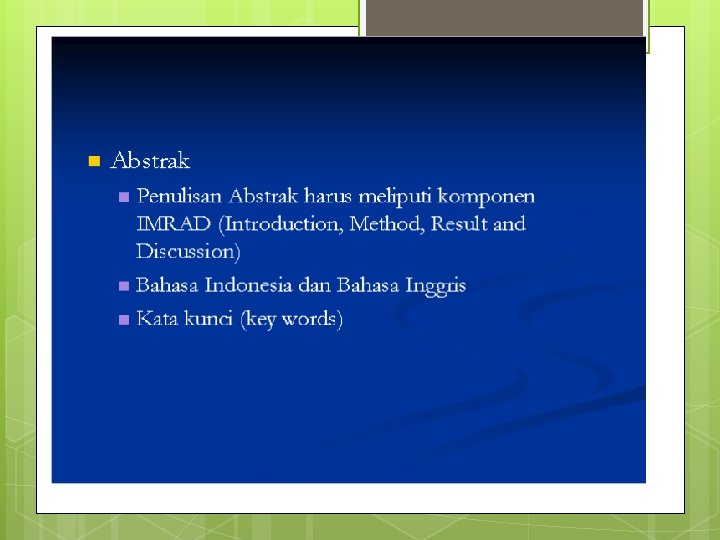 Abstrak

Penulisan Abstrak harus meliputi komponen IMRAD (Introduction, Method, Result and Discussion)

Bahasa Indonesia dan Bahasa Inggris

Kata kunci (key words)